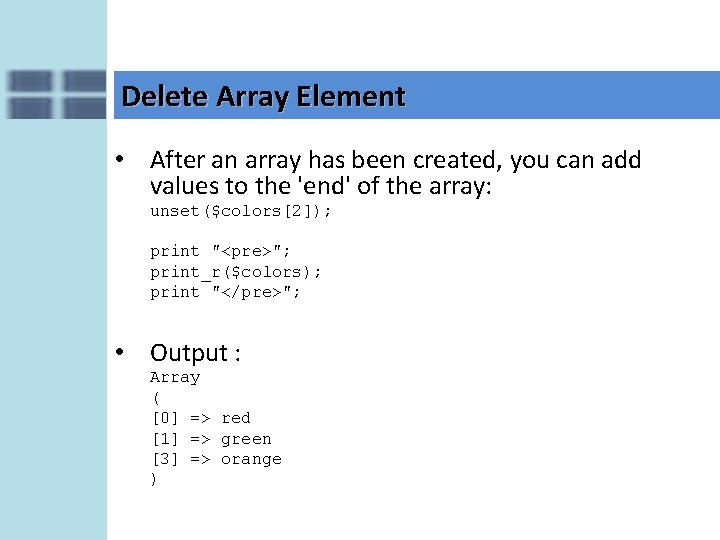 Delete Array Element

• After an array has been created, you can add values to the 'end' of the array:
unset($colors[2]);

print "<pre>";
print_r($colors);
print "</pre>";

• Output :
Array
(
[0] => red
[1] => green
[3] => orange
)